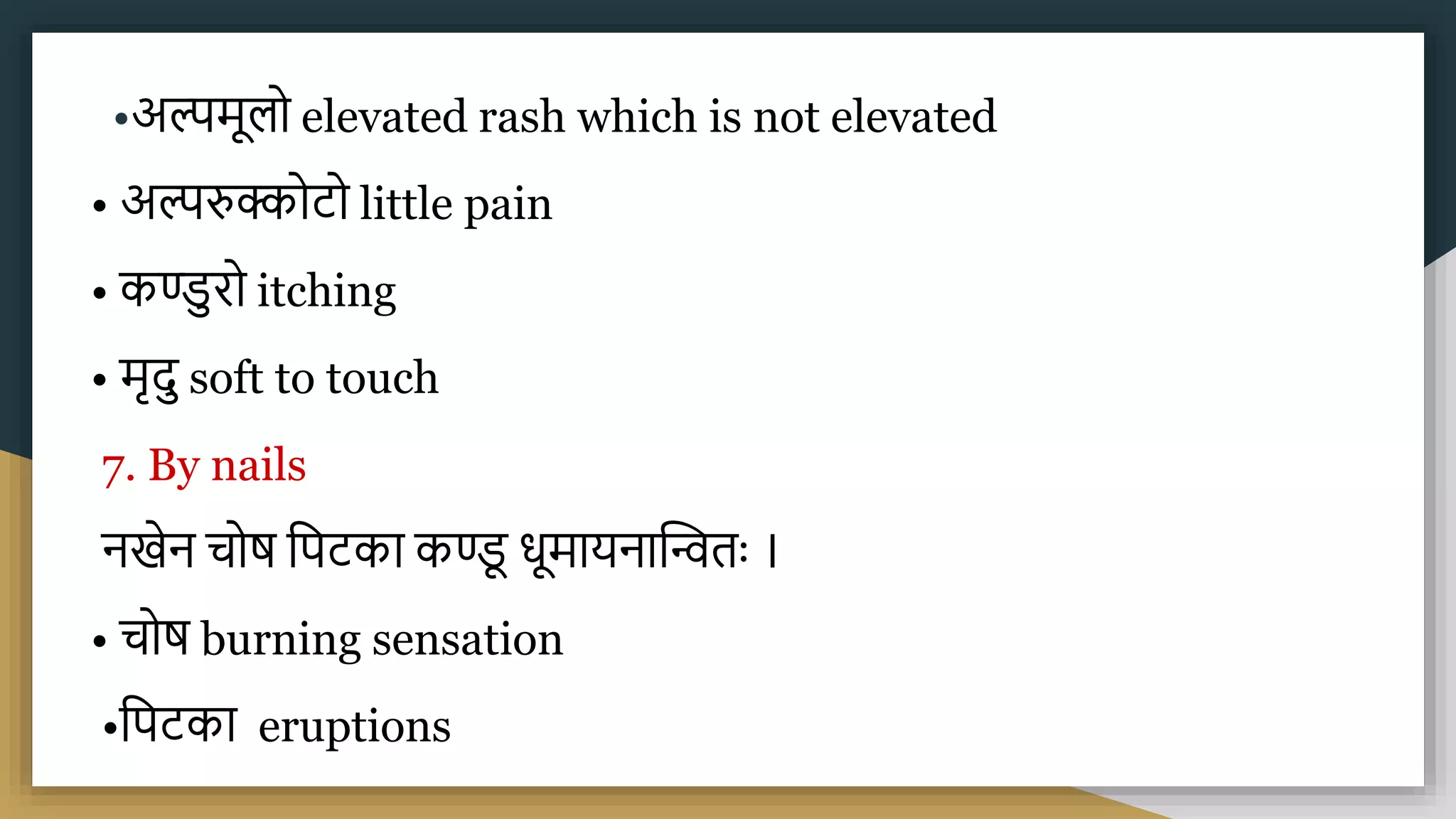 •अल्पमूलो elevated rash which is not elevated

• अल्परुक्कोटो little pain

• कण्डुरो itching

• मृदु soft to touch

7. By nails

नखेन चोष पिटका कण्डू धूमायनान्वितः ।

• चोष burning sensation

•पिटका eruptions